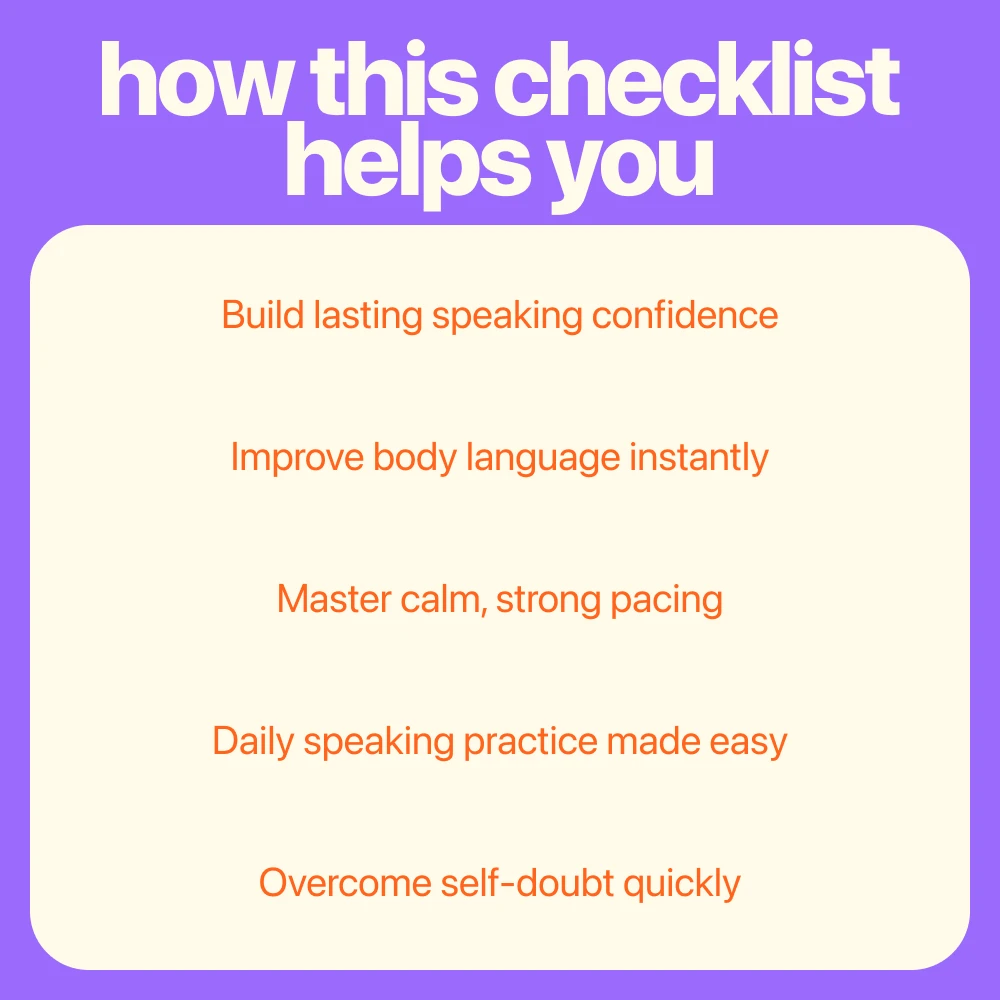 how this checklist helps you

Build lasting speaking confidence

Improve body language instantly

Master calm, strong pacing

Daily speaking practice made easy

Overcome self-doubt quickly